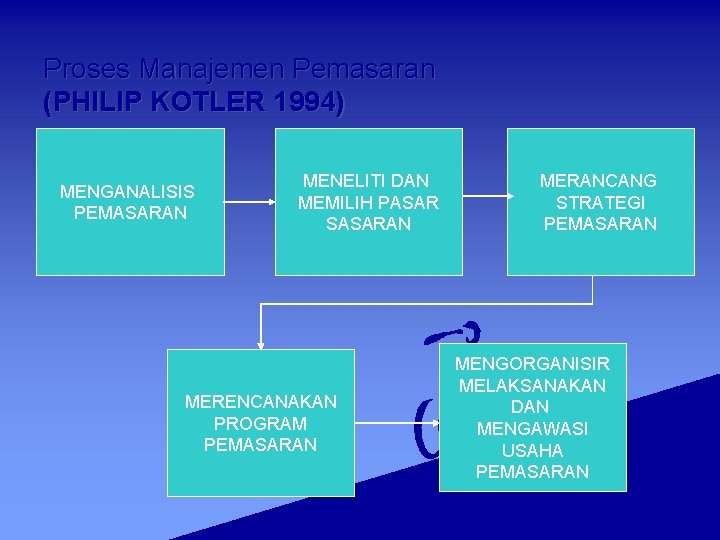 Proses Manajemen Pemasaran
(PHILIP KOTLER 1994)

MENGANALISIS PEMASARAN

MENELITI DAN MEMILIH PASAR SASARAN

MERANCANG STRATEGI PEMASARAN

MERENCANAKAN PROGRAM PEMASARAN

MENGORGANISIR MELAKSANAKAN DAN MENGAWASI USAHA PEMASARAN